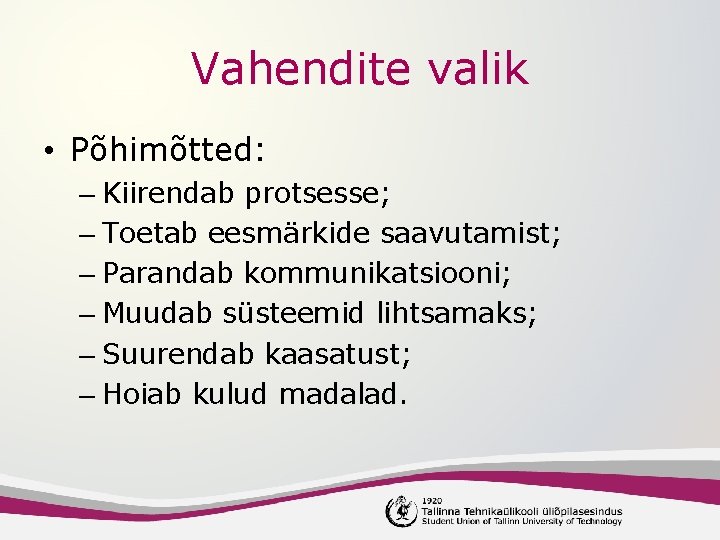 Vahendite valik

• Põhimõtted:
– Kiirendab protsesse;
– Toetab eesmärkide saavutamist;
– Parandab kommunikatsiooni;
– Muudab süsteemid lihtsamaks;
– Suurendab kaasatust;
– Hoiab kulud madalad.

1920
Tallinna Tehnikaülikooli üliõpilasesindus
Student Union of Tallinn University of Technology